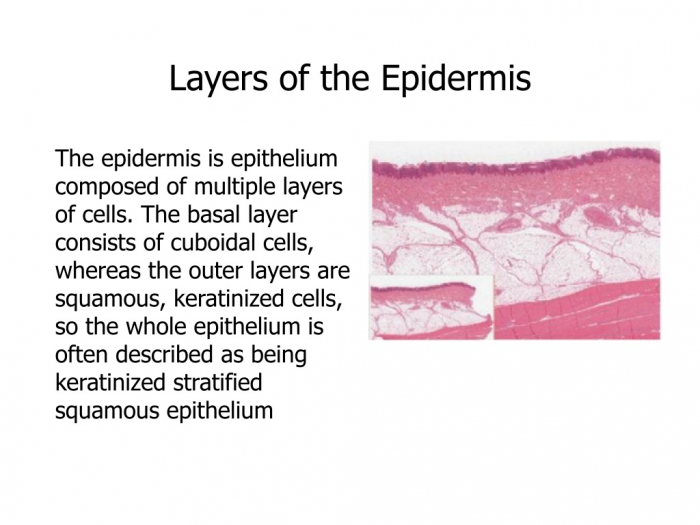 Layers of the Epidermis

The epidermis is epithelium composed of multiple layers of cells. The basal layer consists of cuboidal cells, whereas the outer layers are squamous, keratinized cells, so the whole epithelium is often described as being keratinized stratified squamous epithelium